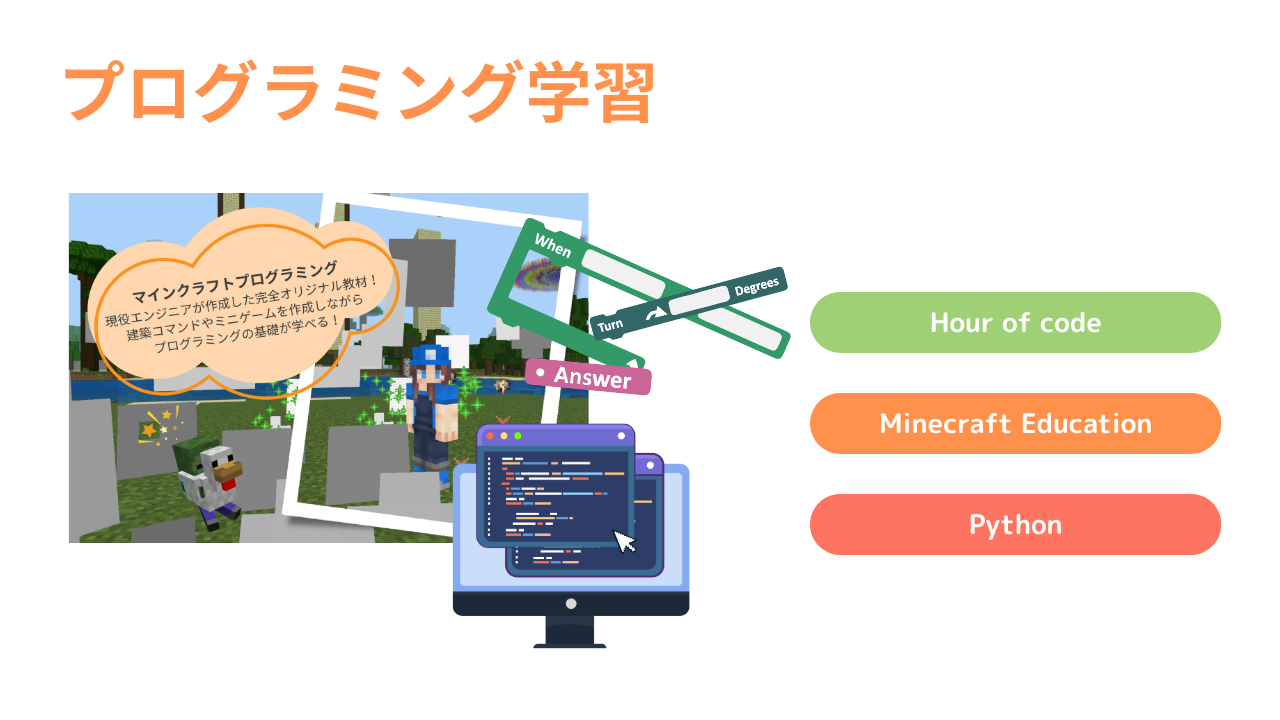 プログラミング学習

マインクラフトプログラミング
現役エンジニアが作成した完全オリジナル教材！
建築コマンドやミニゲームを作成しながら
プログラミングの基礎が学べる！

When

Turn

Degrees

Answer

Hour of code

Minecraft Education

Python